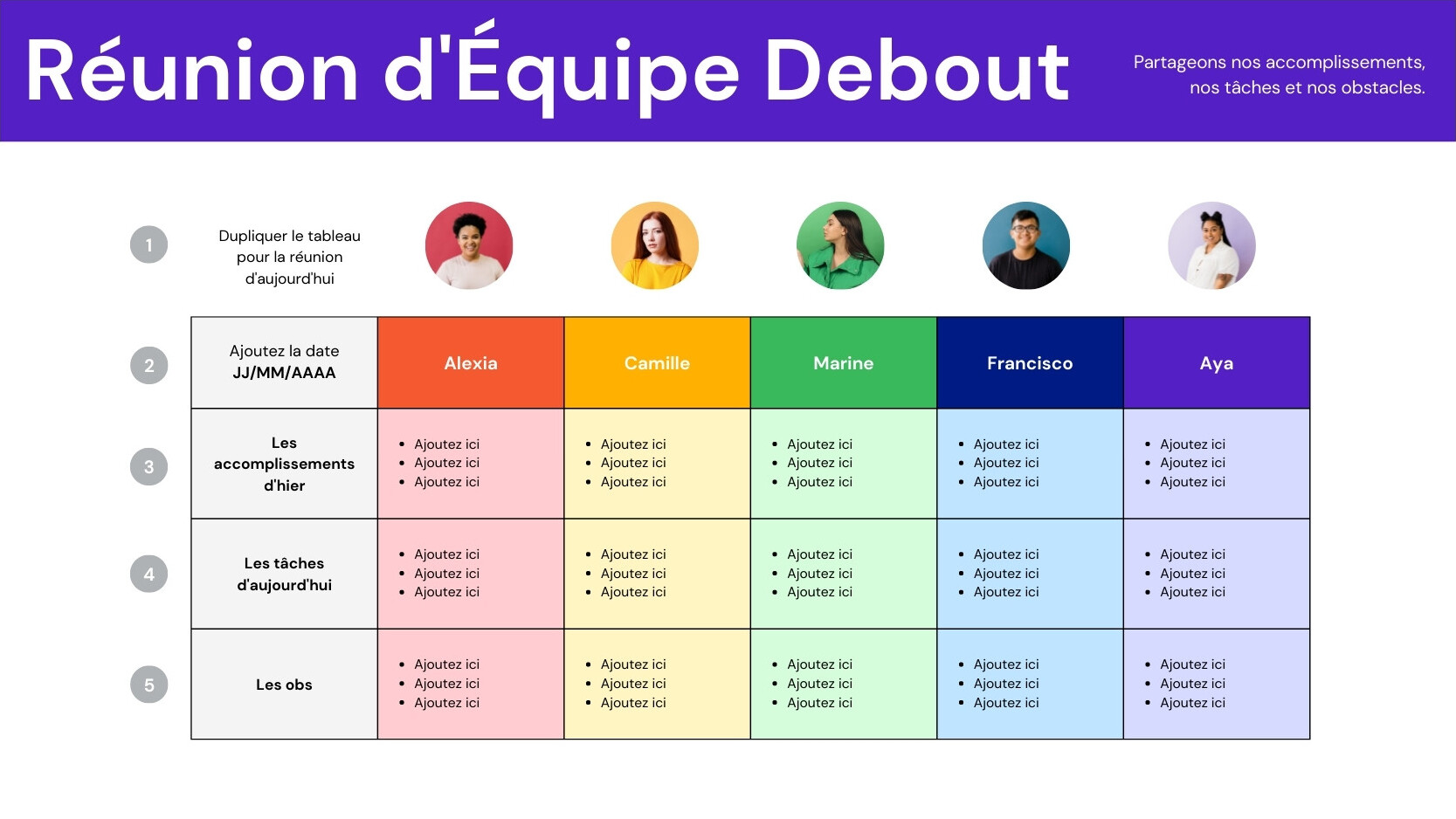 Réunion d'Équipe Debout

Partageons nos accomplissements, nos tâches et nos obstacles.

1

Dupliquer le tableau pour la réunion d'aujourd'hui

2

3

4

5

| Ajoutez la date JJ/MM/AAAA | Alexia | Camille | Marine | Francisco | Aya |
|---|---|---|---|---|---|
| Les accomplissements d'hier | • Ajoutez ici • Ajoutez ici • Ajoutez ici | • Ajoutez ici • Ajoutez ici • Ajoutez ici | • Ajoutez ici • Ajoutez ici • Ajoutez ici | • Ajoutez ici • Ajoutez ici • Ajoutez ici | • Ajoutez ici • Ajoutez ici • Ajoutez ici |
| Les tâches d'aujourd'hui | • Ajoutez ici • Ajoutez ici • Ajoutez ici | • Ajoutez ici • Ajoutez ici • Ajoutez ici | • Ajoutez ici • Ajoutez ici • Ajoutez ici | • Ajoutez ici • Ajoutez ici • Ajoutez ici | • Ajoutez ici • Ajoutez ici • Ajoutez ici |
| Les obs | • Ajoutez ici • Ajoutez ici • Ajoutez ici | • Ajoutez ici • Ajoutez ici • Ajoutez ici | • Ajoutez ici • Ajoutez ici • Ajoutez ici | • Ajoutez ici • Ajoutez ici • Ajoutez ici | • Ajoutez ici • Ajoutez ici • Ajoutez ici |